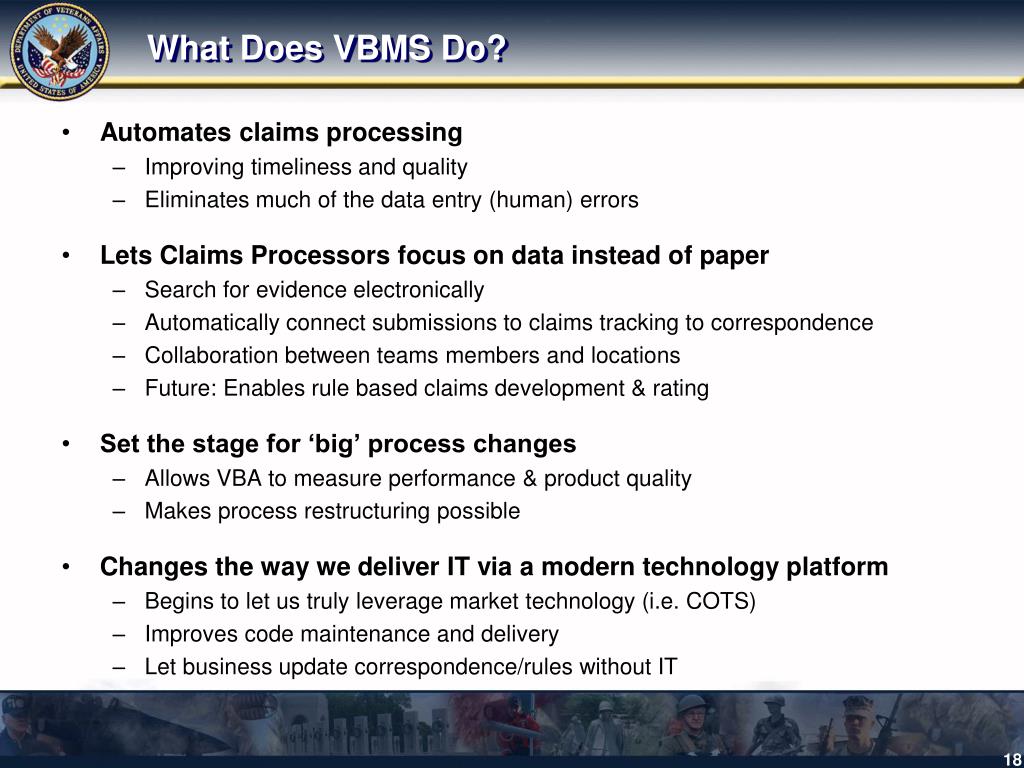 DEPARTMENT OF VETERANS AFFAIRS
UNITED STATES OF AMERICA

What Does VBMS Do?

• Automates claims processing
– Improving timeliness and quality
– Eliminates much of the data entry (human) errors

• Lets Claims Processors focus on data instead of paper
– Search for evidence electronically
– Automatically connect submissions to claims tracking to correspondence
– Collaboration between teams members and locations
– Future: Enables rule based claims development & rating

• Set the stage for ‘big’ process changes
– Allows VBA to measure performance & product quality
– Makes process restructuring possible

• Changes the way we deliver IT via a modern technology platform
– Begins to let us truly leverage market technology (i.e. COTS)
– Improves code maintenance and delivery
– Let business update correspondence/rules without IT

18